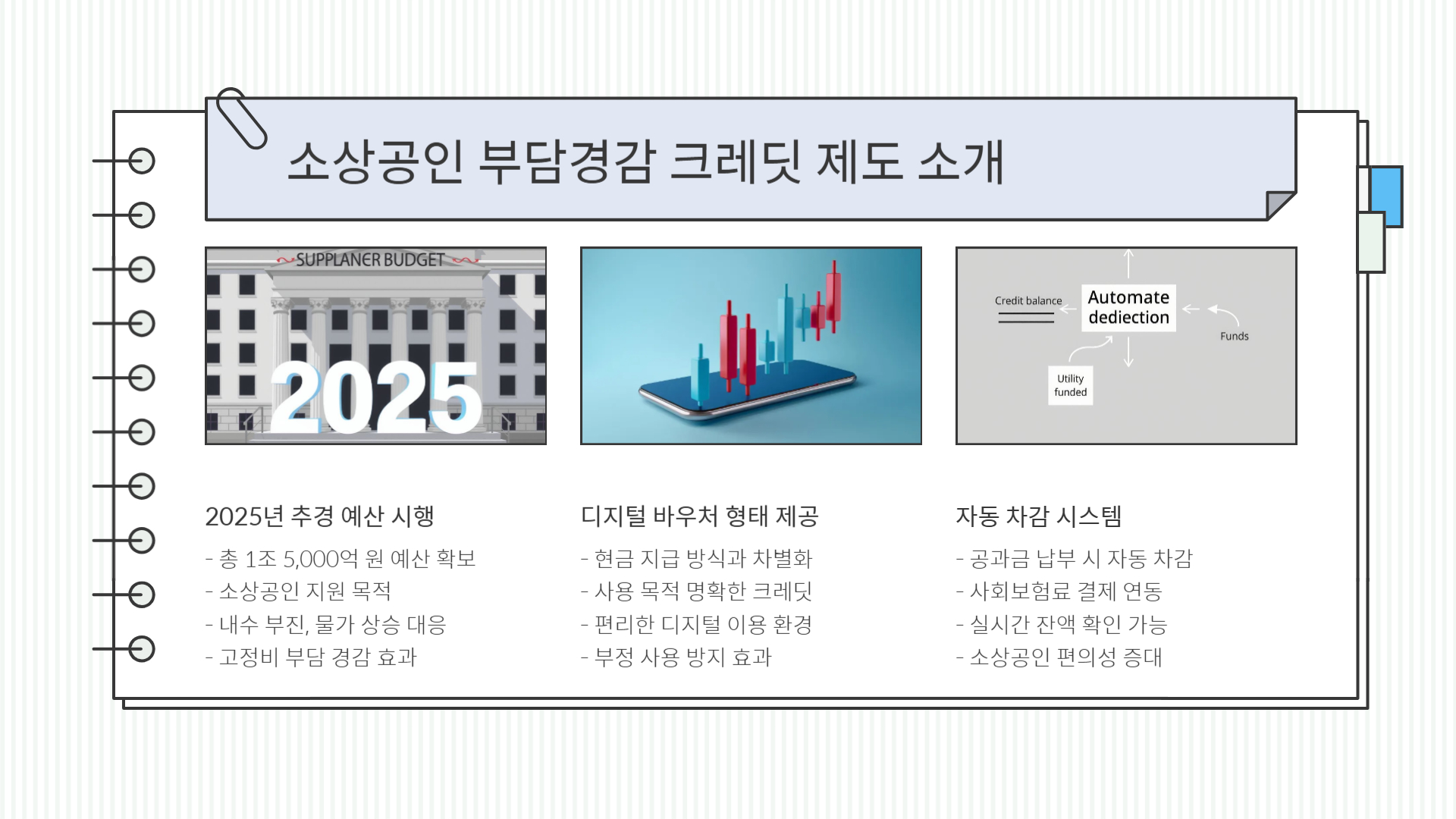 소상공인 부담경감 크레딧 제도 소개

SUPPLANER BUDGET

2025

Credit balance

Automate dediection

Funds

Utility funded

2025년 추경 예산 시행

- 총 1조 5,000억 원 예산 확보
- 소상공인 지원 목적
- 내수 부진, 물가 상승 대응
- 고정비 부담 경감 효과

디지털 바우처 형태 제공

- 현금 지급 방식과 차별화
- 사용 목적 명확한 크레딧
- 편리한 디지털 이용 환경
- 부정 사용 방지 효과

자동 차감 시스템

- 공과금 납부 시 자동 차감
- 사회보험료 결제 연동
- 실시간 잔액 확인 가능
- 소상공인 편의성 증대